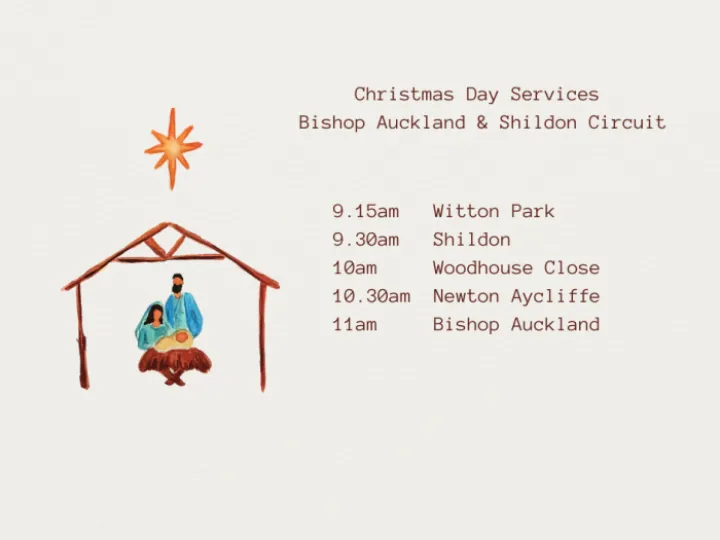 Christmas Day Services
Bishop Auckland & Shildon Circuit

9.15am Witton Park
9.30am Shildon
10am Woodhouse Close
10.30am Newton Aycliffe
11am Bishop Auckland